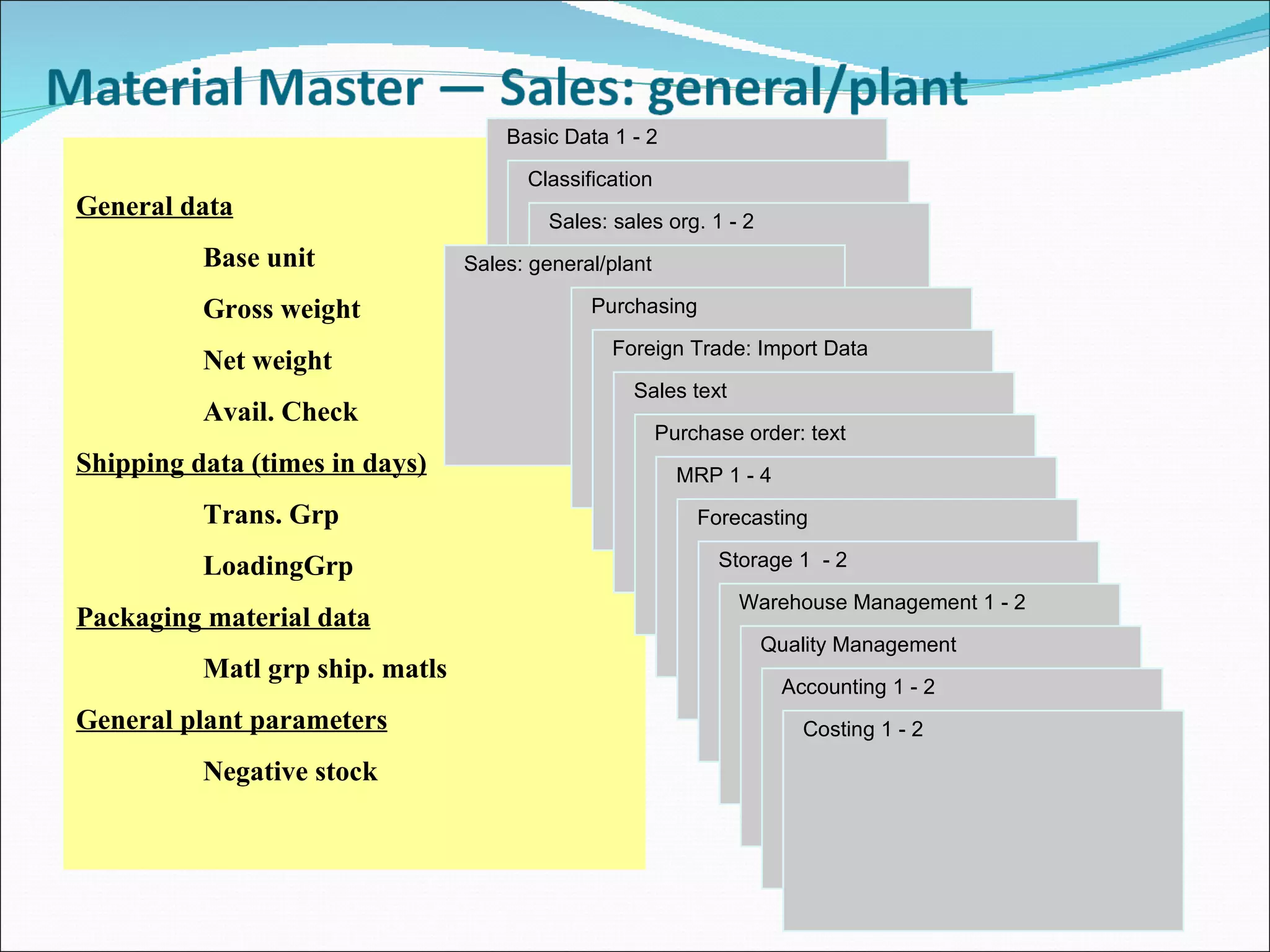 Material Master — Sales: general/plant

General data

Base unit

Gross weight

Net weight

Avail. Check

Shipping data (times in days)

Trans. Grp

LoadingGrp

Packaging material data

Matl grp ship. matls

General plant parameters

Negative stock

Basic Data 1 - 2

Classification

Sales: sales org. 1 - 2

Sales: general/plant

Purchasing

Foreign Trade: Import Data

Sales text

Purchase order: text

MRP 1 - 4

Forecasting

Storage 1 - 2

Warehouse Management 1 - 2

Quality Management

Accounting 1 - 2

Costing 1 - 2